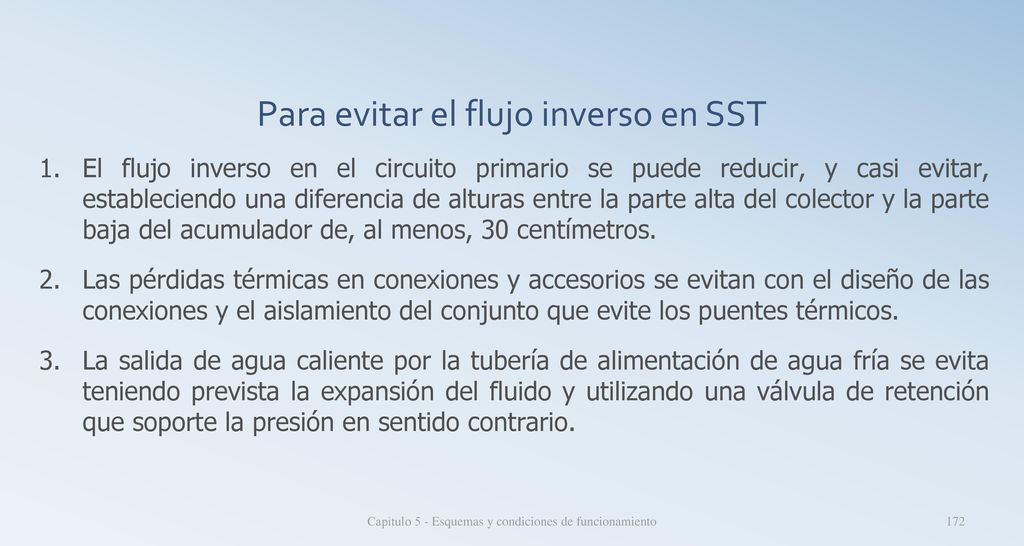 Para evitar el flujo inverso en SST

1. El flujo inverso en el circuito primario se puede reducir, y casi evitar, estableciendo una diferencia de alturas entre la parte alta del colector y la parte baja del acumulador de, al menos, 30 centímetros.

2. Las pérdidas térmicas en conexiones y accesorios se evitan con el diseño de las conexiones y el aislamiento del conjunto que evite los puentes térmicos.

3. La salida de agua caliente por la tubería de alimentación de agua fría se evita teniendo prevista la expansión del fluido y utilizando una válvula de retención que soporte la presión en sentido contrario.

Capitulo 5 - Esquemas y condiciones de funcionamiento 172